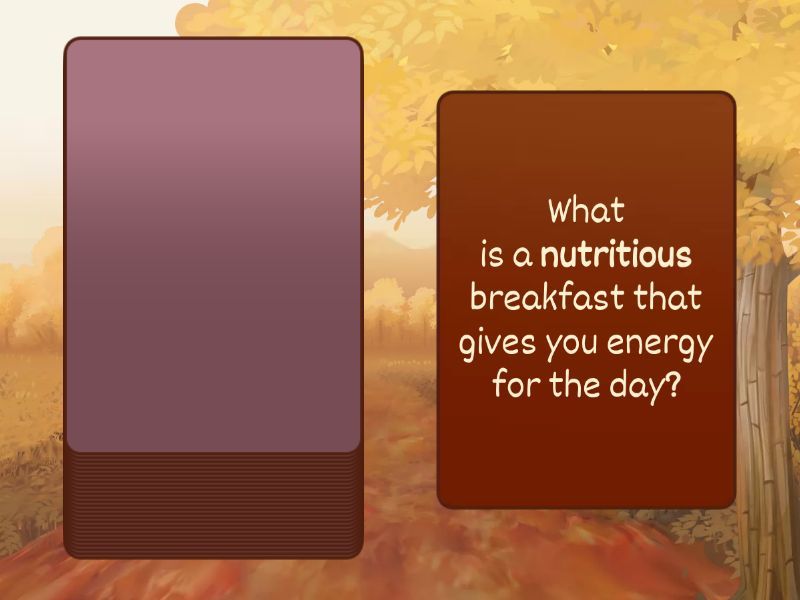 What is a nutritious breakfast that gives you energy for the day?